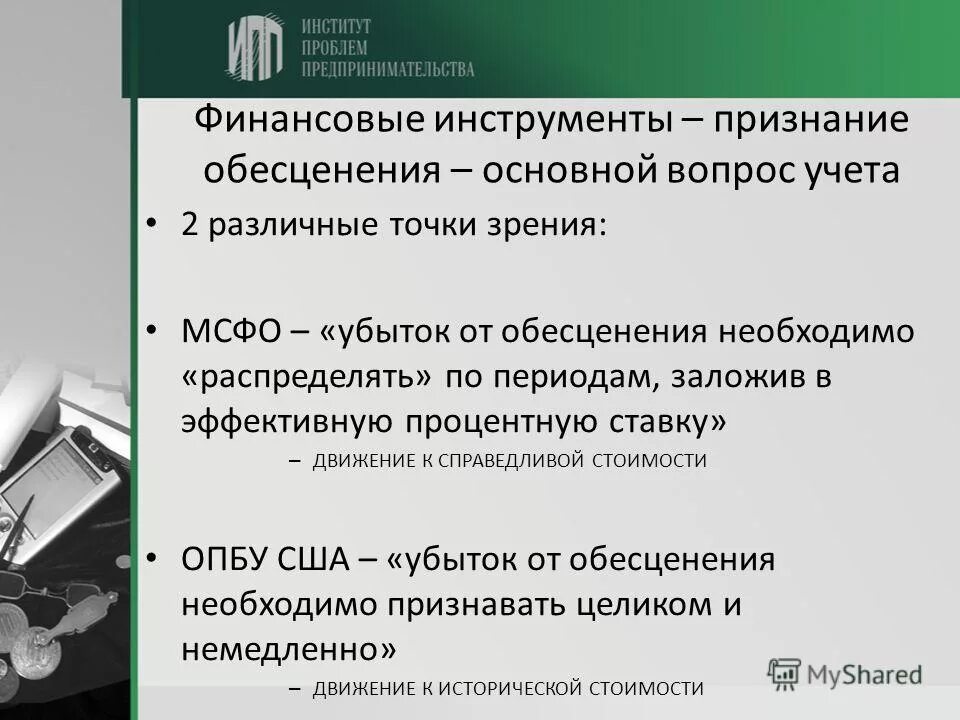 ИПП ИНСТИТУТ ПРОБЛЕМ ПРЕДПРИНИМАТЕЛЬСТВА

Финансовые инструменты – признание обесценения – основной вопрос учета

• 2 различные точки зрения:

• МСФО – «убыток от обесценения необходимо «распределять» по периодам, заложив в эффективную процентную ставку»
– ДВИЖЕНИЕ К СПРАВЕДЛИВОЙ СТОИМОСТИ

• ОПБУ США – «убыток от обесценения необходимо признавать целиком и немедленно»
– ДВИЖЕНИЕ К ИСТОРИЧЕСКОЙ СТОИМОСТИ

MyShared